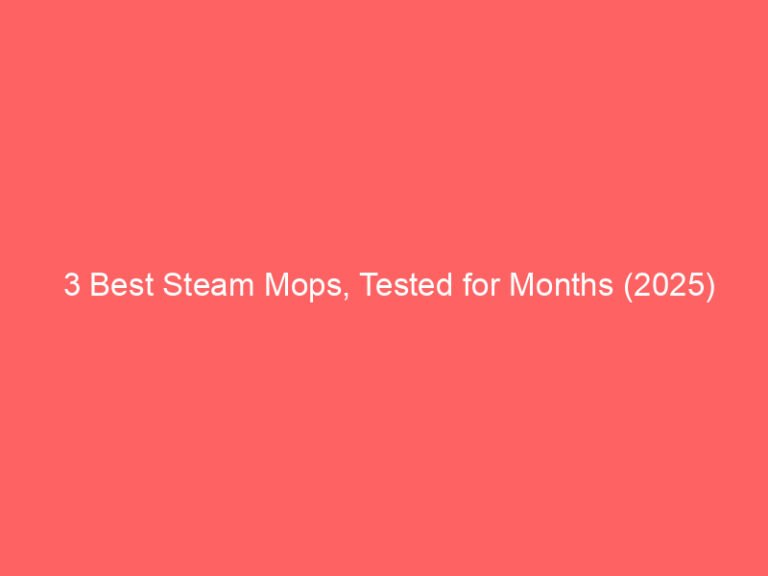 3 Best Steam Mops, Tested for Months (2025)